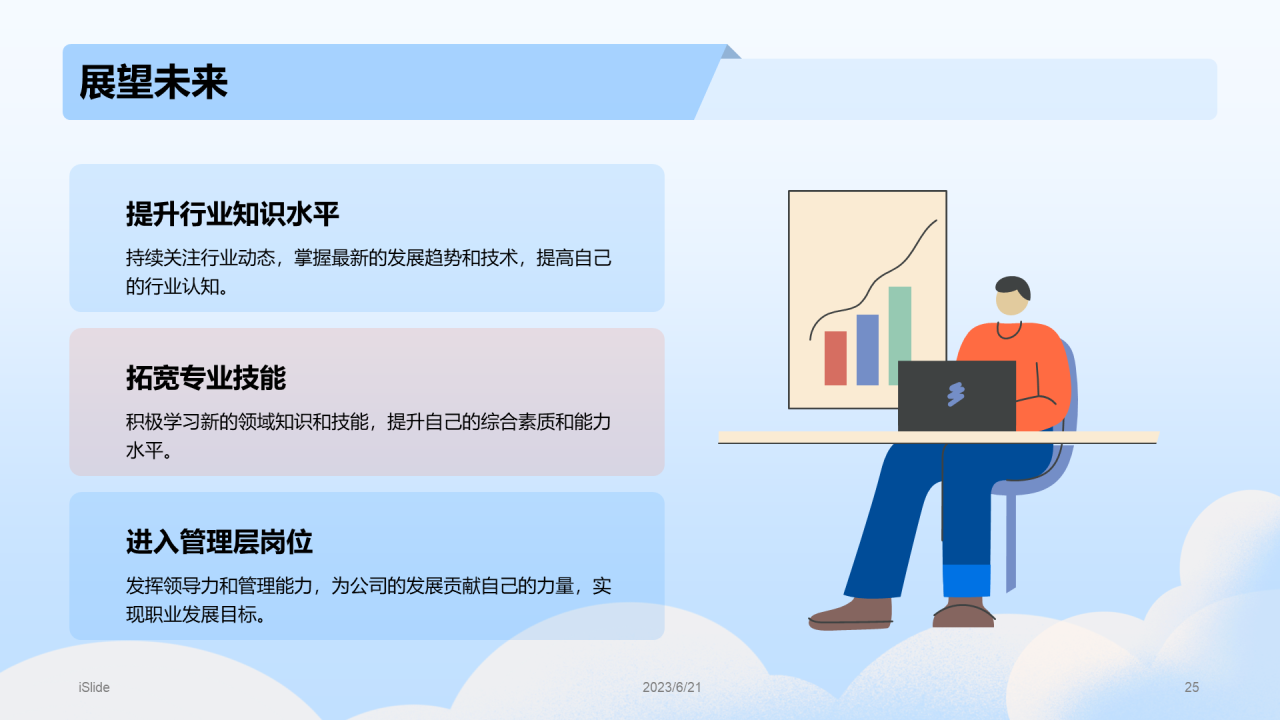 展望未来

提升行业知识水平

持续关注行业动态，掌握最新的发展趋势和技术，提高自己的行业认知。

拓宽专业技能

积极学习新的领域知识和技能，提升自己的综合素质和能力水平。

进入管理层岗位

发挥领导力和管理能力，为公司的发展贡献自己的力量，实现职业发展目标。

iSlide

2023/6/21

25